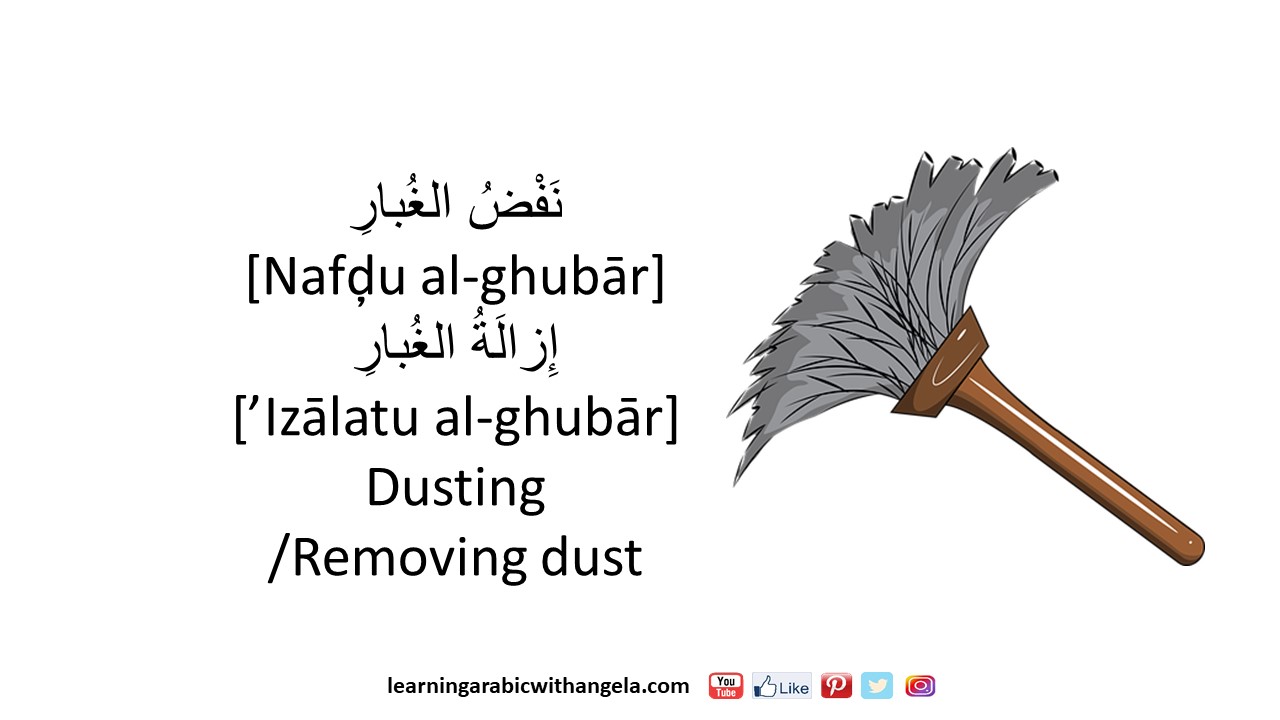 نَفْضُ الغُبارِ
[Nafḍu al-ghubār]
إِزالَةُ الغُبارِ
[’Izālatu al-ghubār]
Dusting
/Removing dust

learningarabicwithangela.com You Tube Like